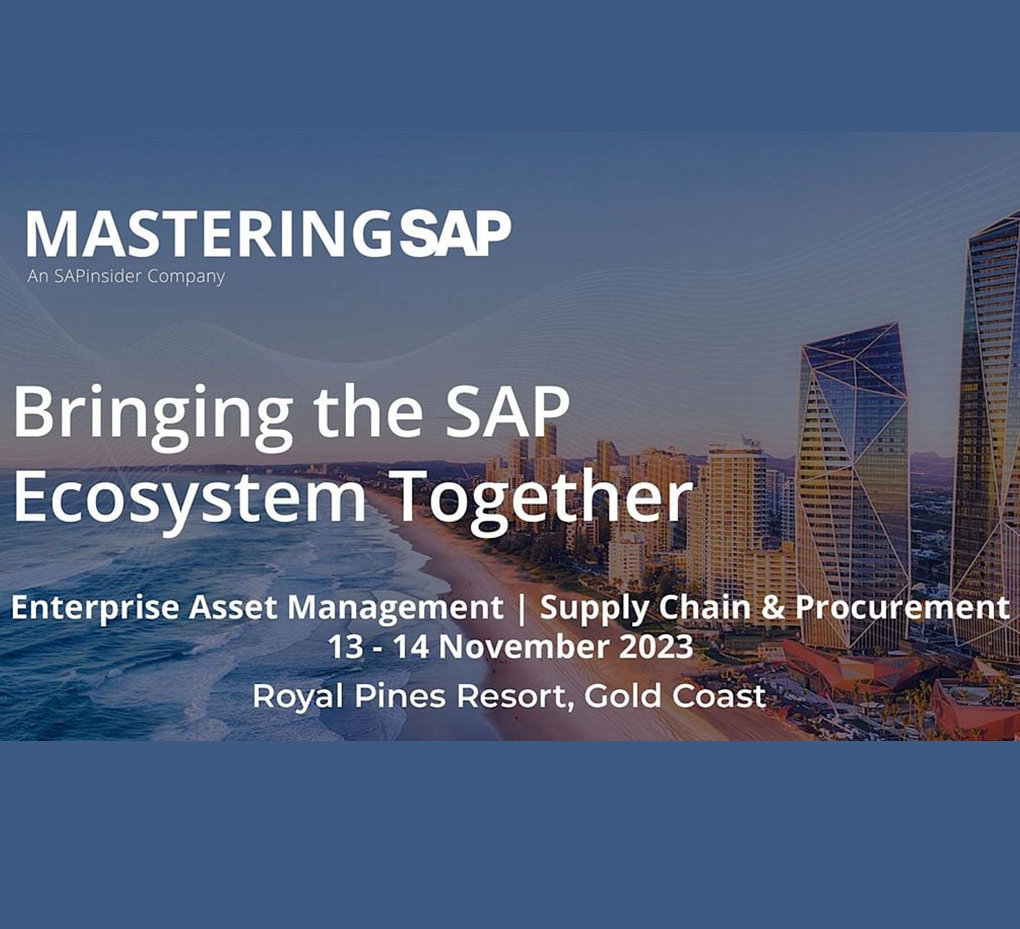 MASTERINGSAP
An SAPinsider Company

Bringing the SAP Ecosystem Together

Enterprise Asset Management | Supply Chain & Procurement
13 - 14 November 2023
Royal Pines Resort, Gold Coast